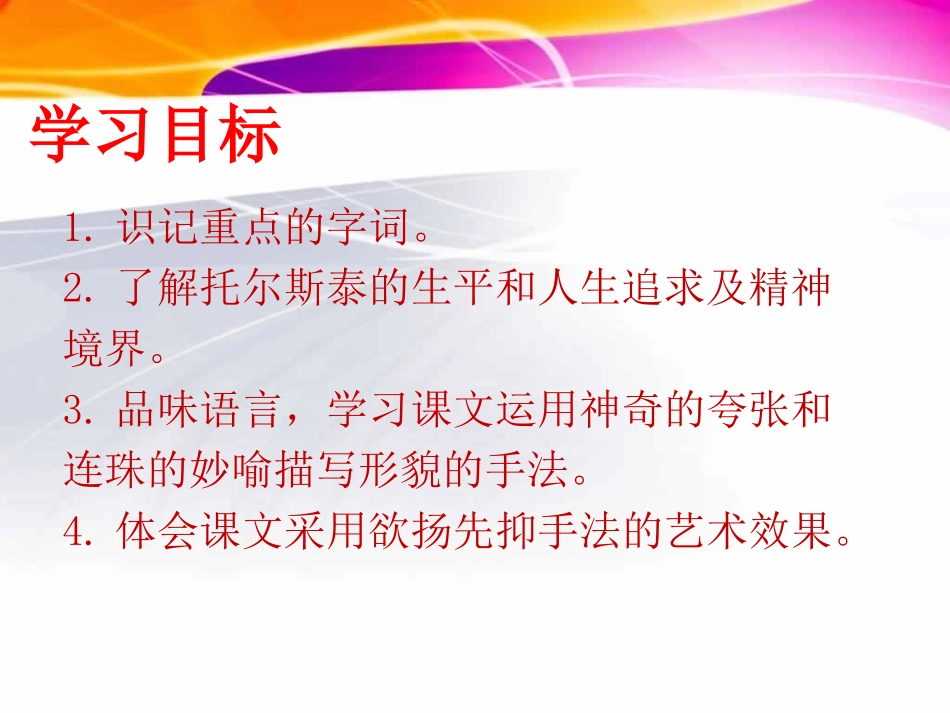 学习目标

1. 识记重点的字词。

2. 了解托尔斯泰的生平和人生追求及精神境界。

3. 品味语言，学习课文运用神奇的夸张和连珠的妙喻描写形貌的手法。

4. 体会课文采用欲扬先抑手法的艺术效果。